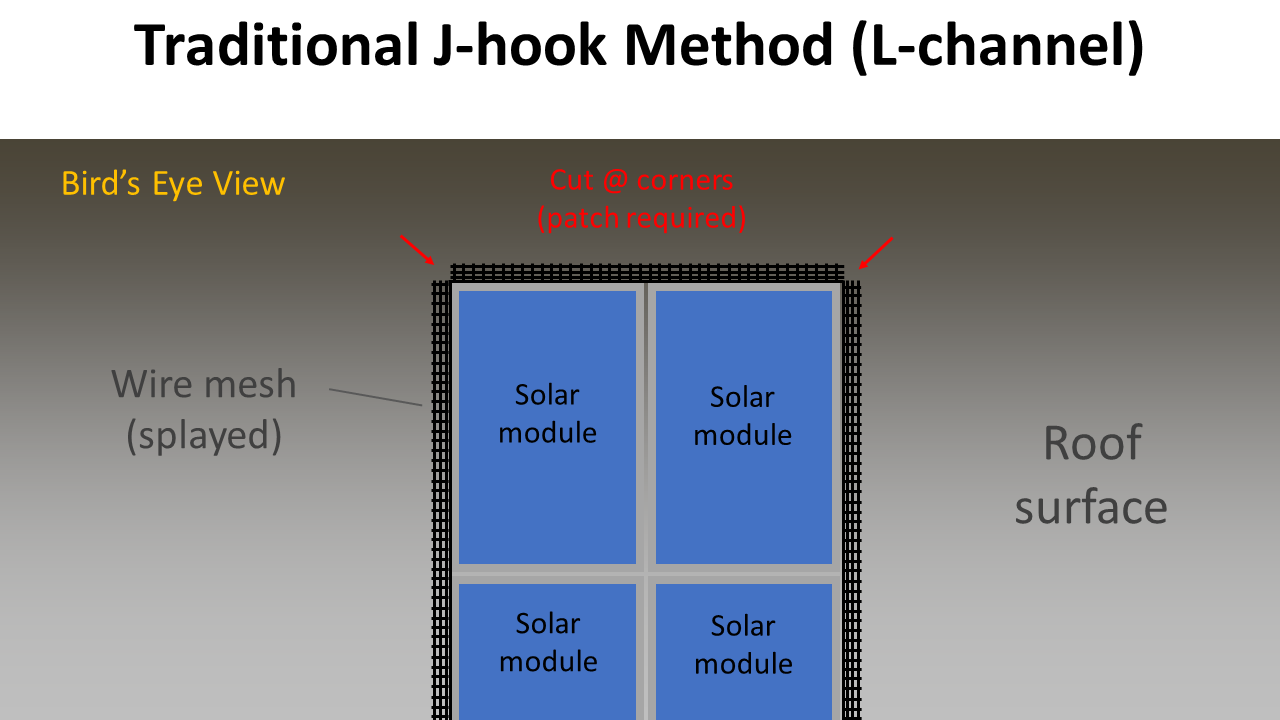 Traditional J-hook Method (L-channel)

Bird's Eye View

Cut @ corners
(patch required)

Wire mesh
(splayed)

Solar module

Solar module

Solar module

Solar module

Roof surface